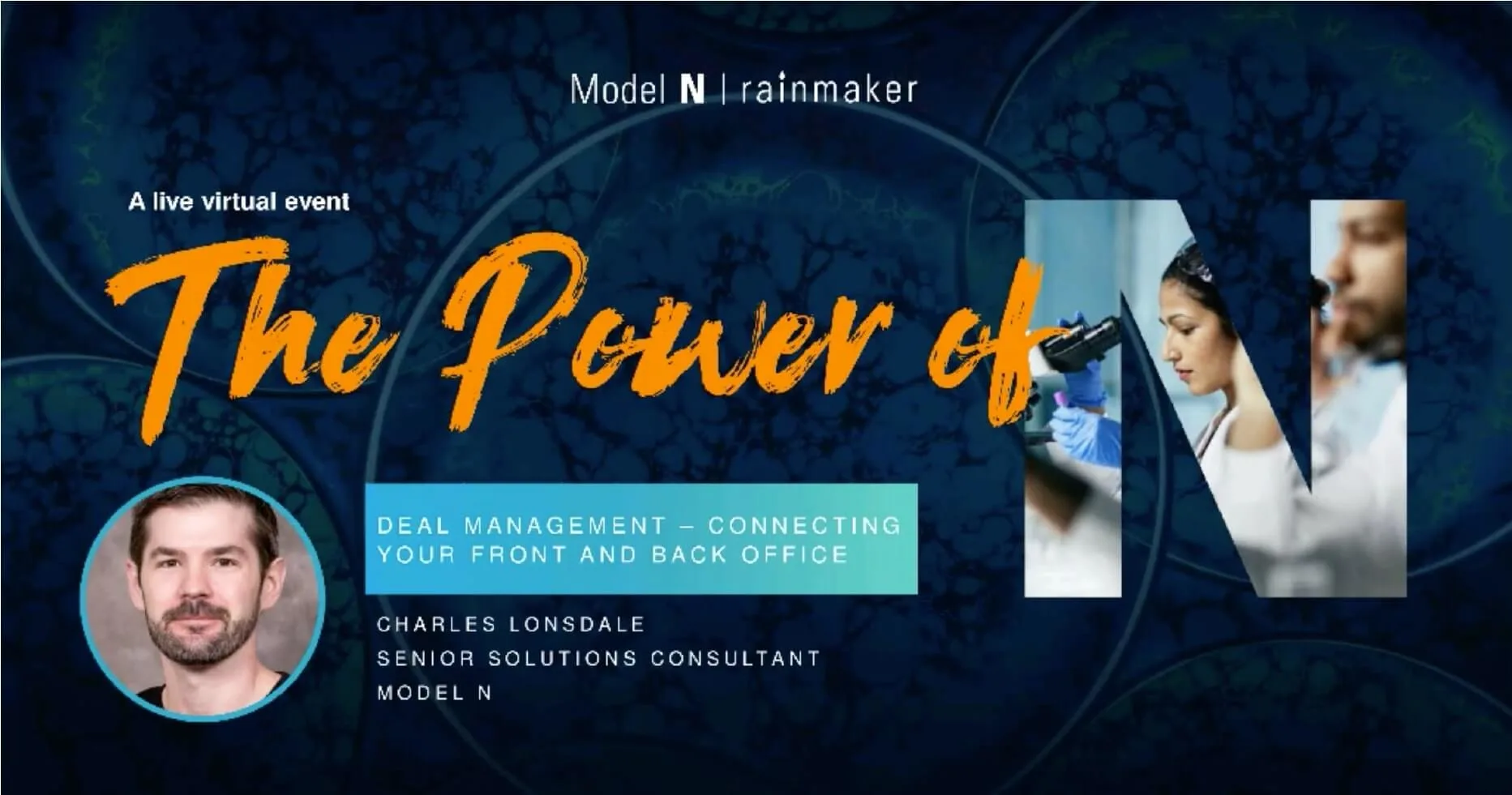 Model N | rainmaker

A live virtual event

The Power of N

DEAL MANAGEMENT – CONNECTING YOUR FRONT AND BACK OFFICE

CHARLES LONSDALE
SENIOR SOLUTIONS CONSULTANT
MODEL N